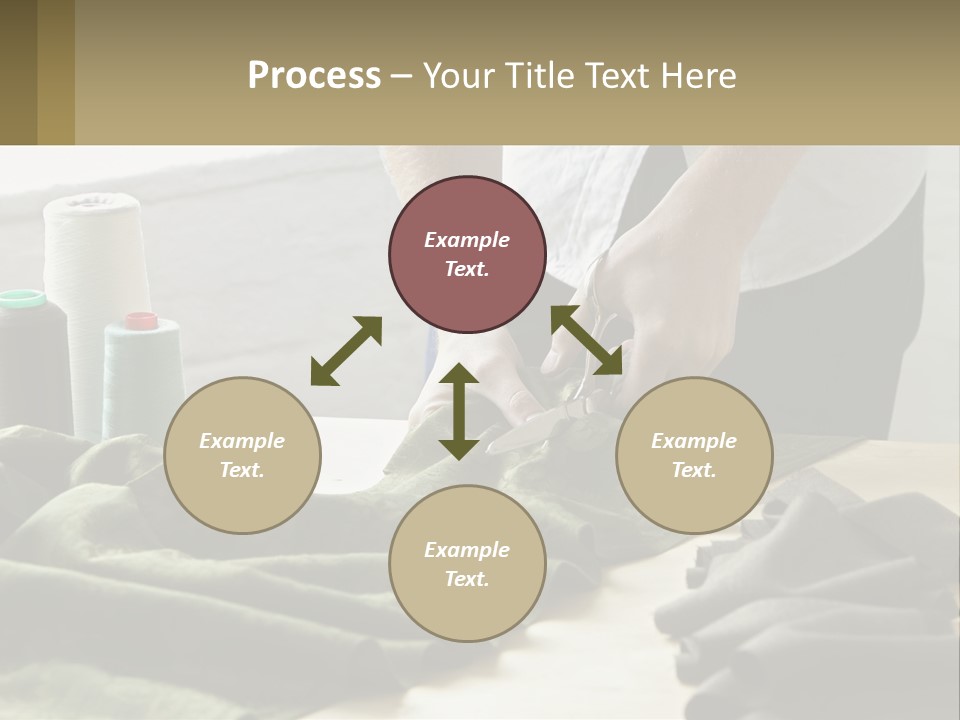 Process – Your Title Text Here

Example Text.

Example Text.

Example Text.

Example Text.